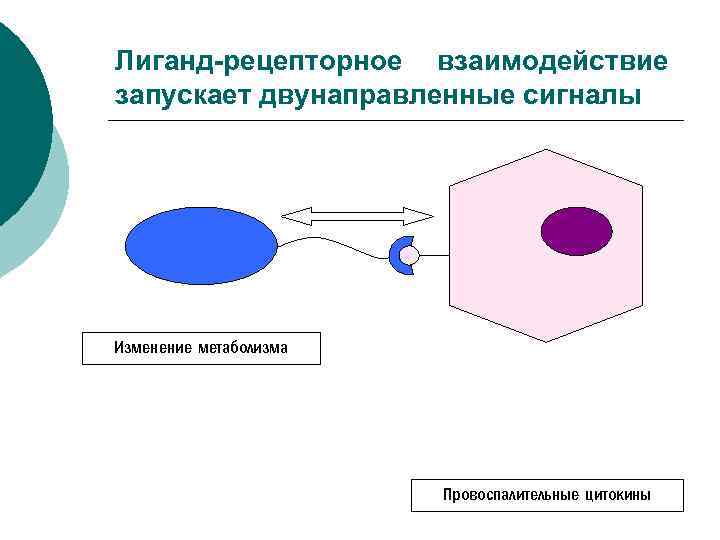 Лиганд-рецепторное взаимодействие запускает двунаправленные сигналы

Изменение метаболизма

Провоспалительные цитокины